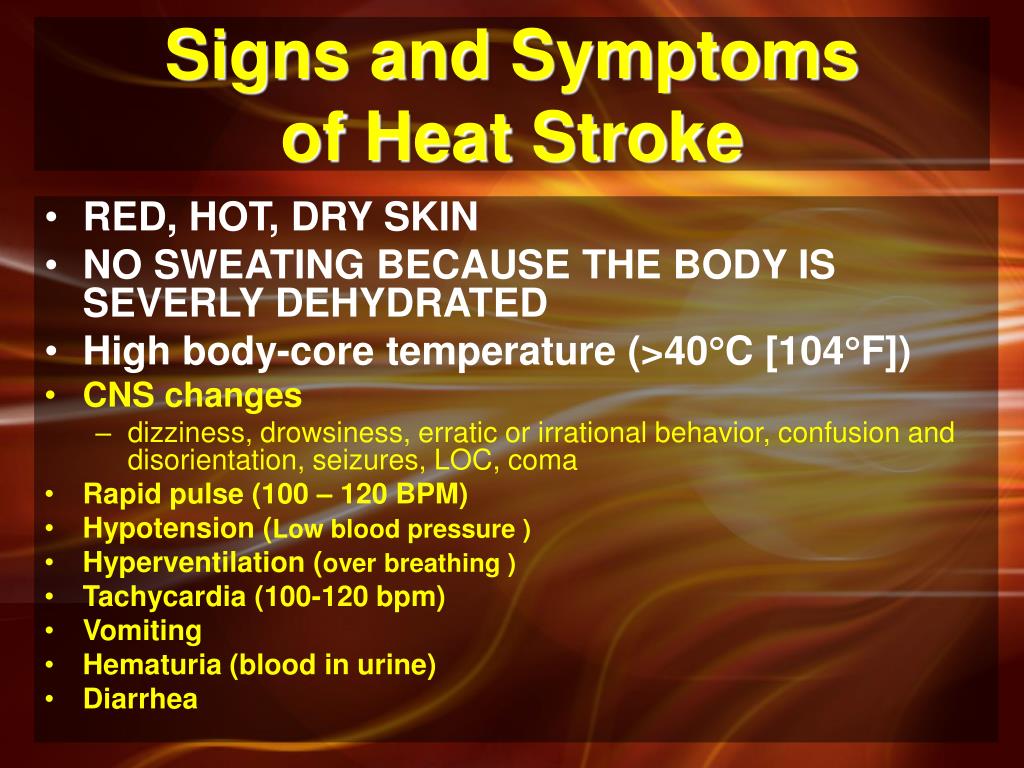 Signs and Symptoms of Heat Stroke

• RED, HOT, DRY SKIN
• NO SWEATING BECAUSE THE BODY IS SEVERLY DEHYDRATED
• High body-core temperature (>40°C [104°F])
• CNS changes
– dizziness, drowsiness, erratic or irrational behavior, confusion and disorientation, seizures, LOC, coma
• Rapid pulse (100 – 120 BPM)
• Hypotension (Low blood pressure )
• Hyperventilation (over breathing )
• Tachycardia (100-120 bpm)
• Vomiting
• Hematuria (blood in urine)
• Diarrhea